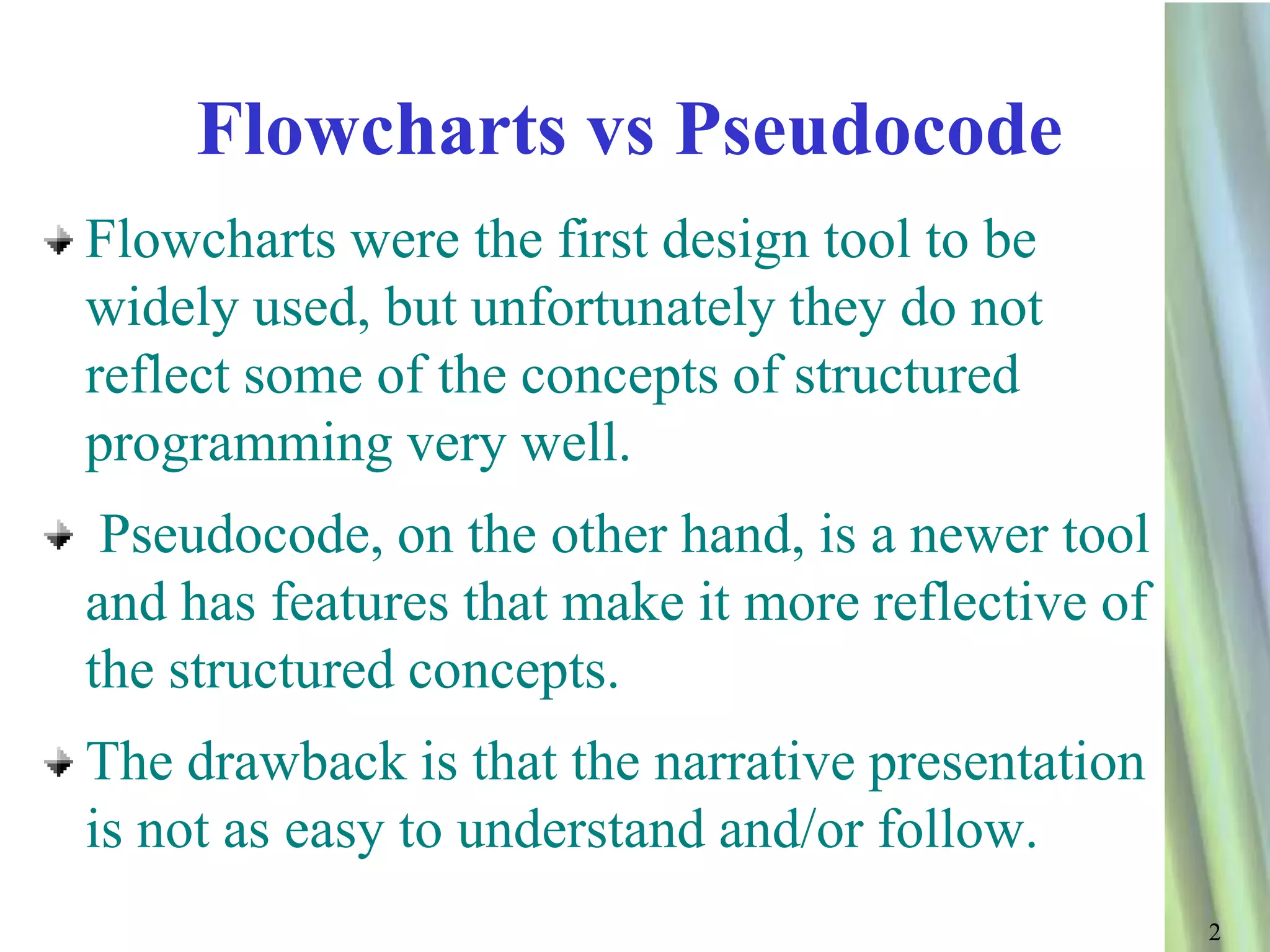 Flowcharts vs Pseudocode

Flowcharts were the first design tool to be widely used, but unfortunately they do not reflect some of the concepts of structured programming very well.

Pseudocode, on the other hand, is a newer tool and has features that make it more reflective of the structured concepts.

The drawback is that the narrative presentation is not as easy to understand and/or follow.

2